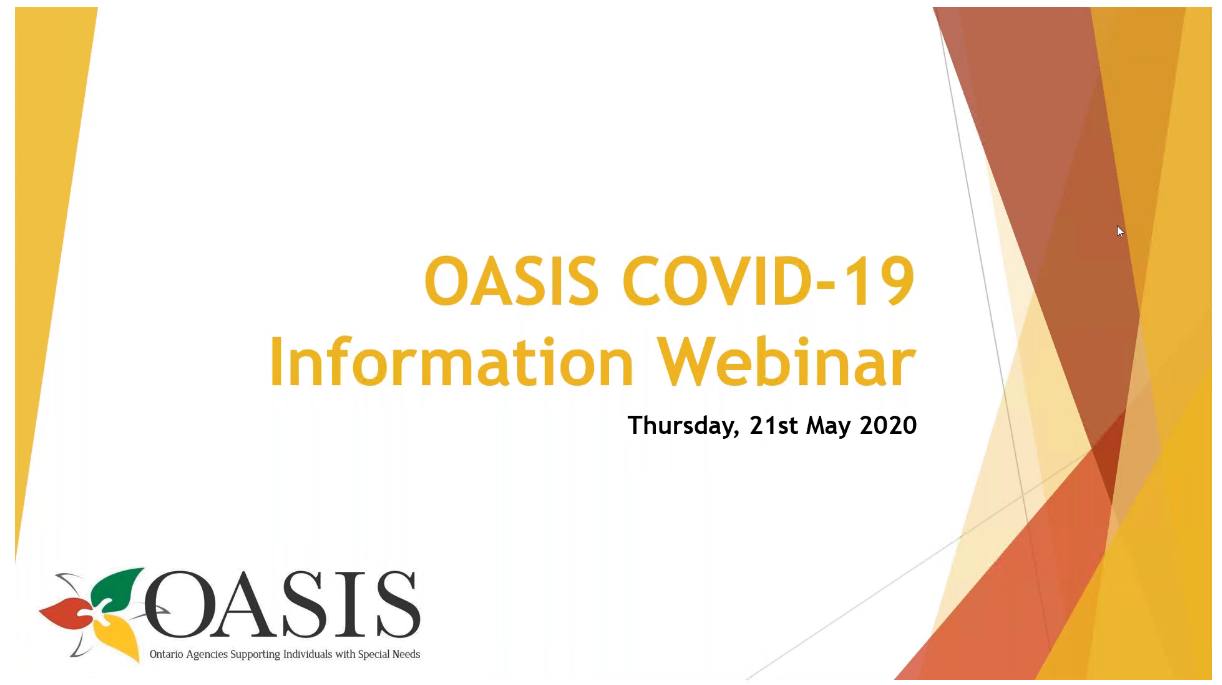 OASIS COVID-19 Information Webinar

Thursday, 21st May 2020

OASIS
Ontario Agencies Supporting Individuals with Special Needs